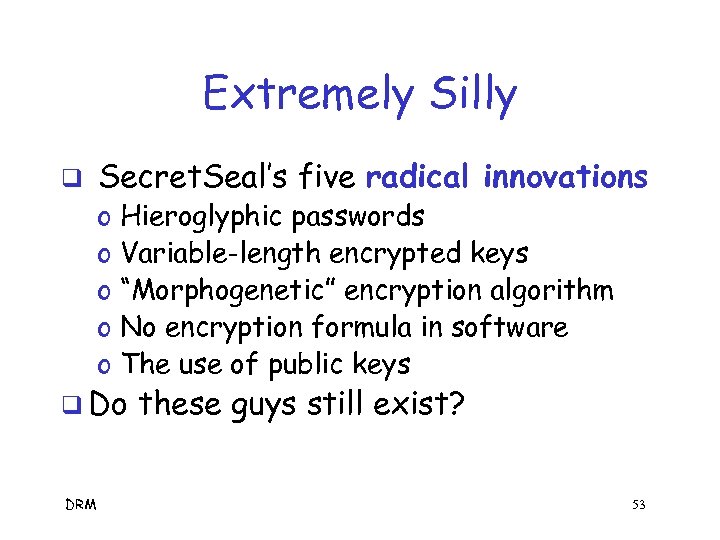 Extremely Silly

❑ SecretSeal's five radical innovations
o Hieroglyphic passwords
o Variable-length encrypted keys
o "Morphogenetic" encryption algorithm
o No encryption formula in software
o The use of public keys

❑ Do these guys still exist?

DRM

53